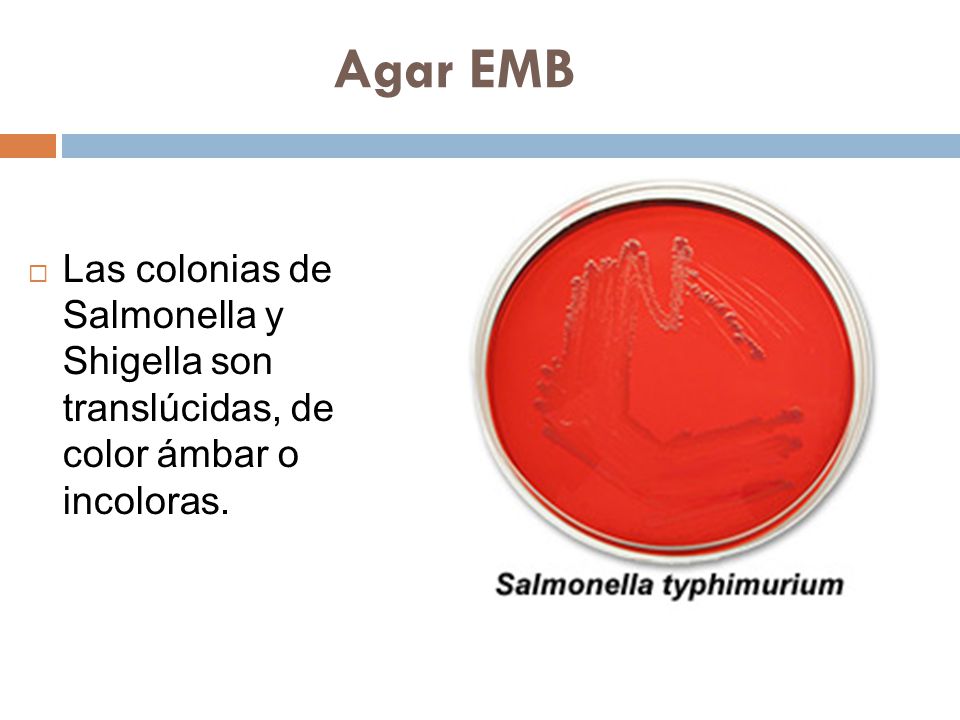 Agar EMB

Las colonias de Salmonella y Shigella son translúcidas, de color ámbar o incoloras.

Salmonella typhimurium